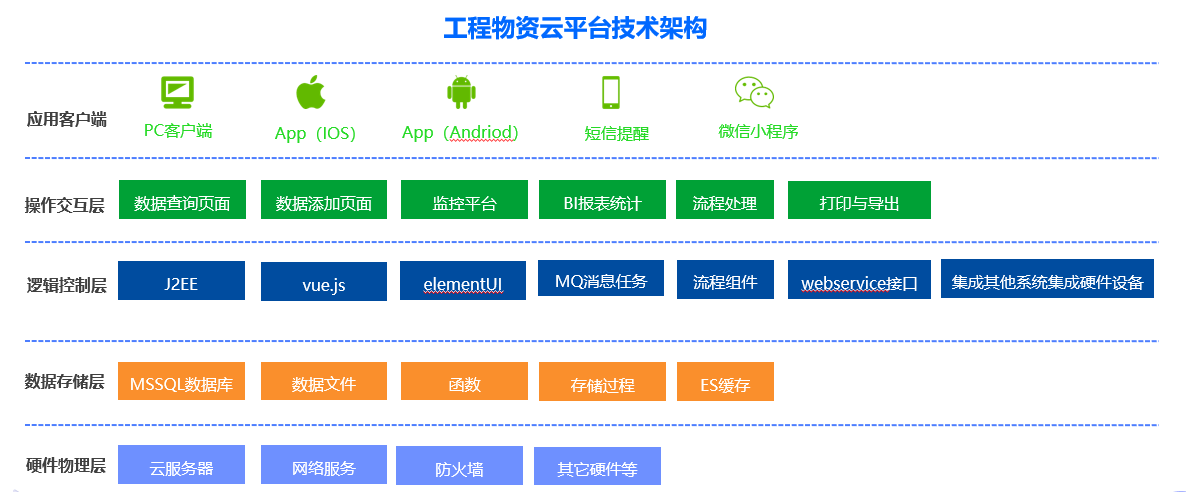 工程物资云平台技术架构

应用客户端

PC客户端

App（IOS）

App（Andriod）

短信提醒

微信小程序

操作交互层

数据查询页面

数据添加页面

监控平台

BI报表统计

流程处理

打印与导出

逻辑控制层

J2EE

vue.js

elementUI

MQ消息任务

流程组件

webservice接口

集成其他系统集成硬件设备

数据存储层

MSSQL数据库

数据文件

函数

存储过程

ES缓存

硬件物理层

云服务器

网络服务

防火墙

其它硬件等